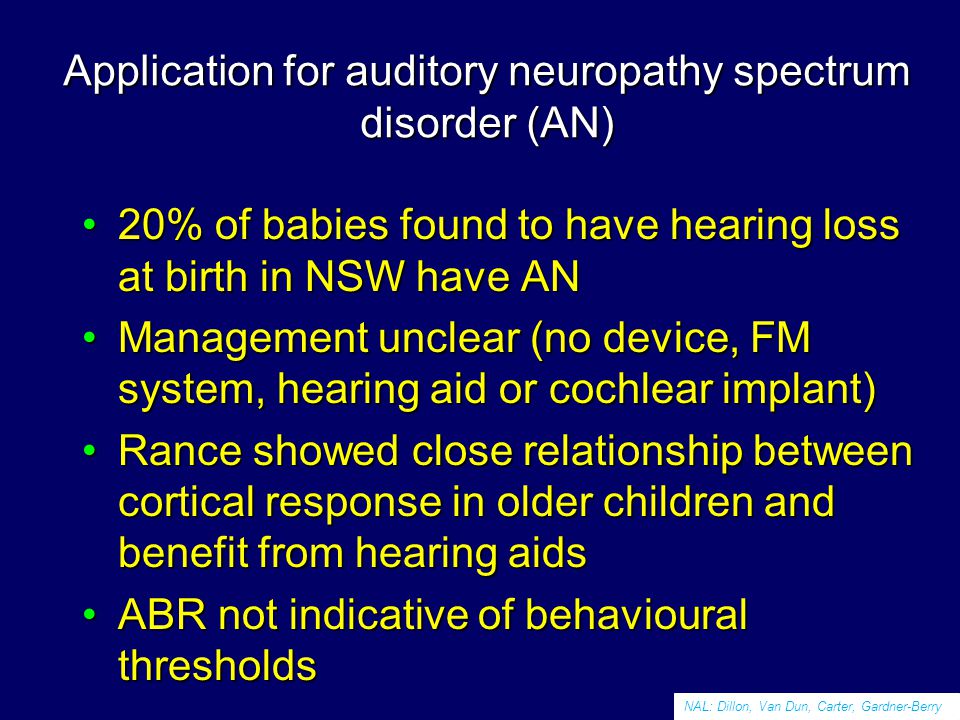 Application for auditory neuropathy spectrum disorder (AN)

• 20% of babies found to have hearing loss at birth in NSW have AN
• Management unclear (no device, FM system, hearing aid or cochlear implant)
• Rance showed close relationship between cortical response in older children and benefit from hearing aids
• ABR not indicative of behavioural thresholds

NAL: Dillon, Van Dun, Carter, Gardner-Berry